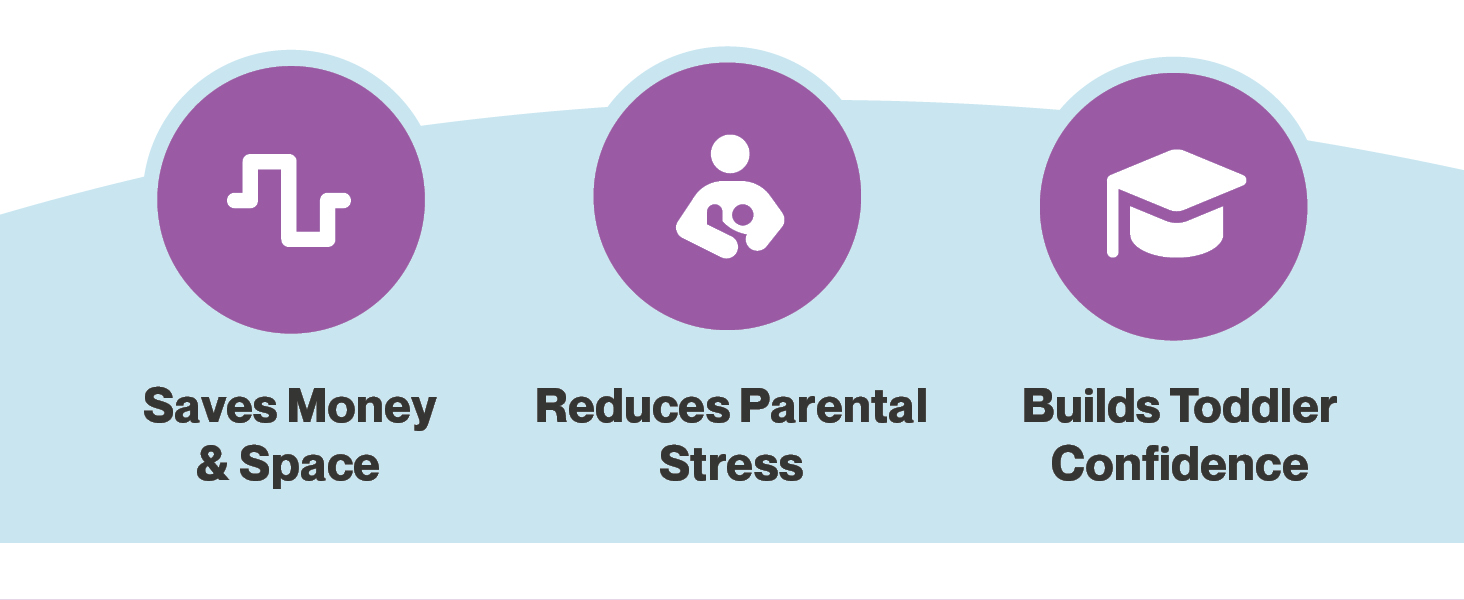 Saves Money & Space

Reduces Parental Stress

Builds Toddler Confidence